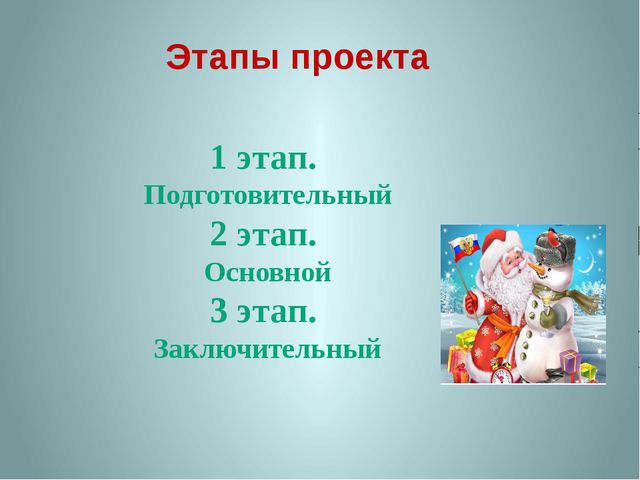 Этапы проекта

1 этап.
Подготовительный
2 этап.
Основной
3 этап.
Заключительный